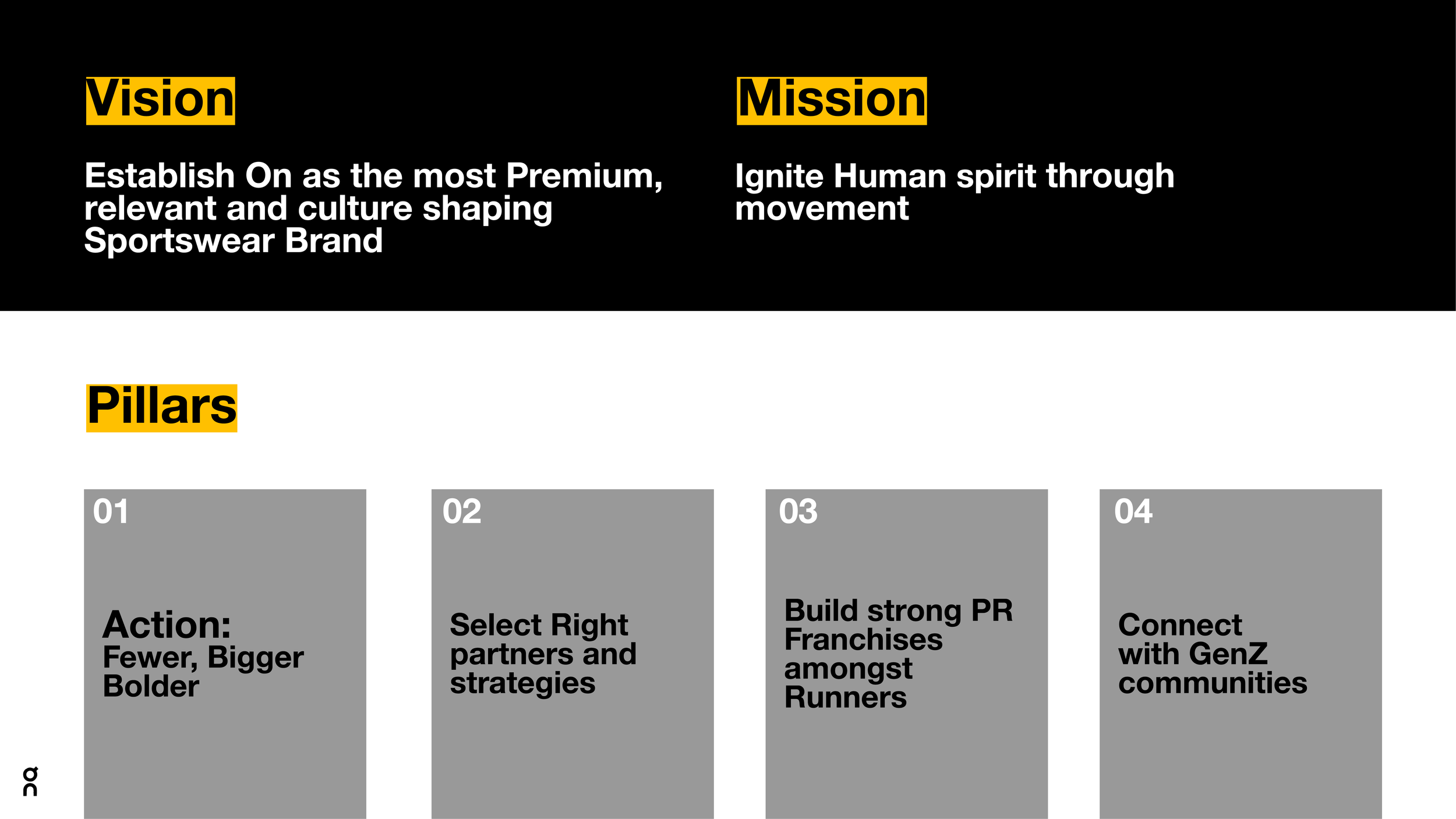 Vision

Establish On as the most Premium, relevant and culture shaping Sportswear Brand

Mission

Ignite Human spirit through movement

Pillars

01

Action:
Fewer, Bigger Bolder

02

Select Right partners and strategies

03

Build strong PR Franchises amongst Runners

04

Connect with GenZ communities

On